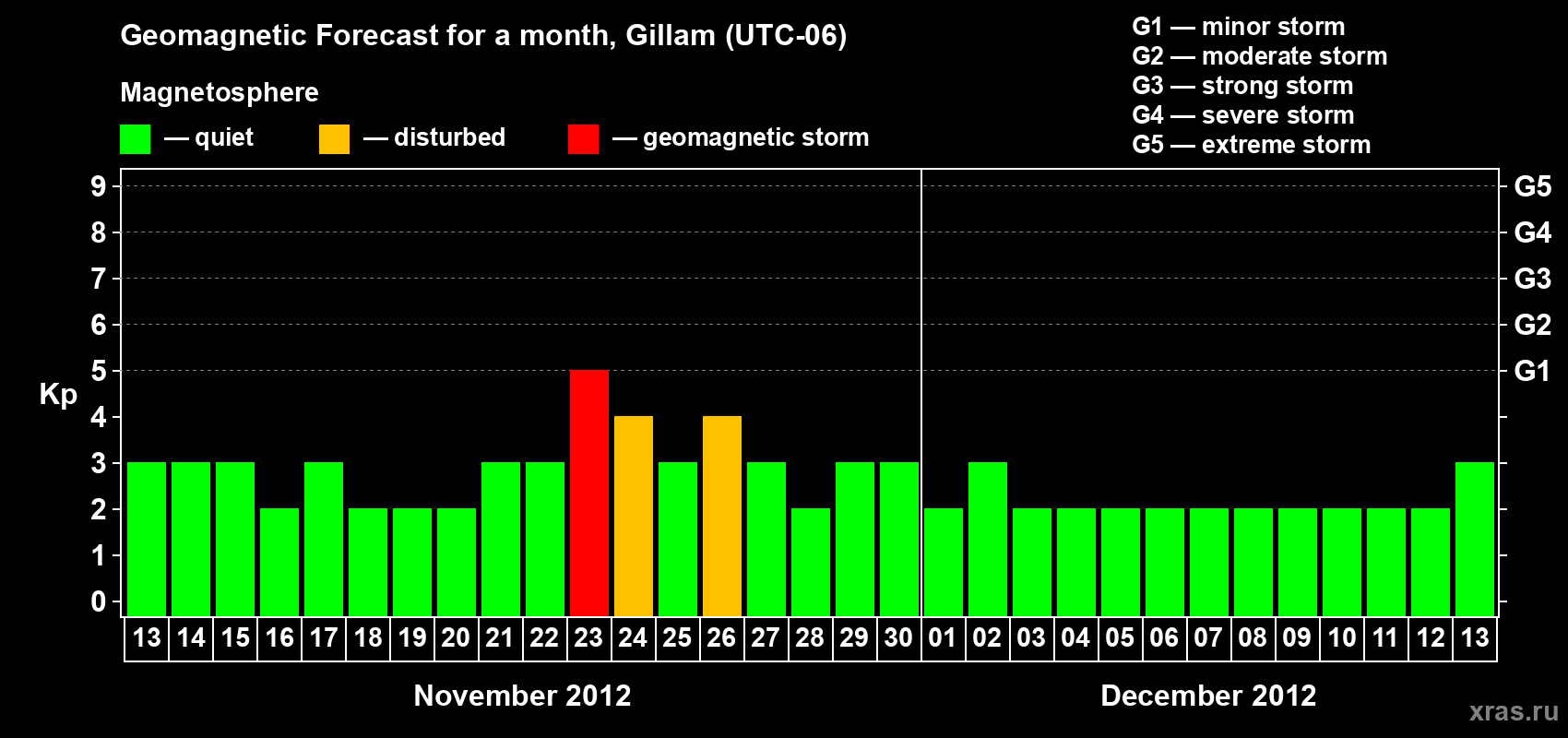 Geomagnetic Forecast for a month, Gillam (UTC-06)

Magnetosphere

— quiet — disturbed — geomagnetic storm

G1 — minor storm
G2 — moderate storm
G3 — strong storm
G4 — severe storm
G5 — extreme storm

Kp

9
8
7
6
5
4
3
2
1
0

G5
G4
G3
G2
G1

13 14 15 16 17 18 19 20 21 22 23 24 25 26 27 28 29 30 01 02 03 04 05 06 07 08 09 10 11 12 13

November 2012

December 2012

xras.ru